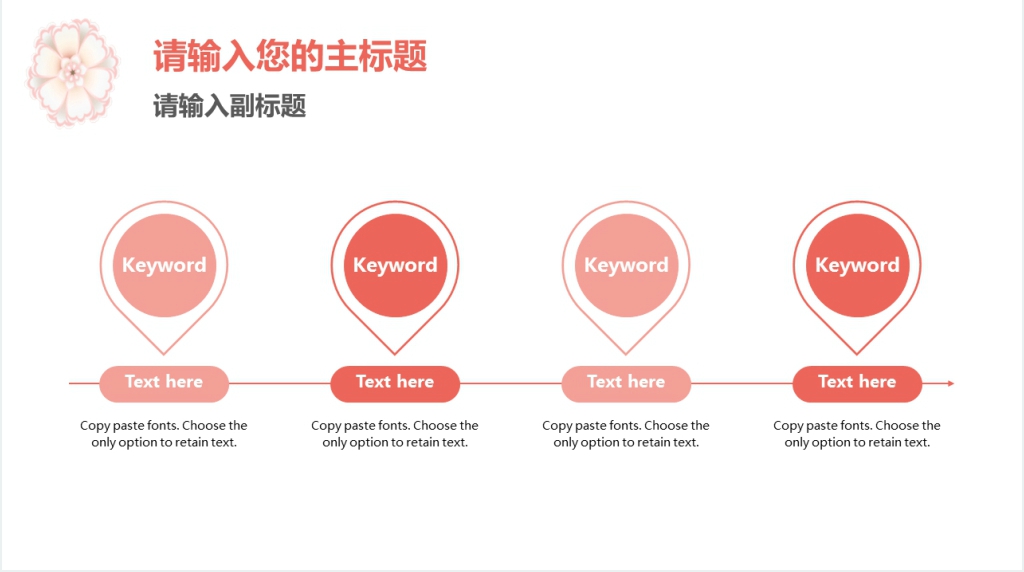 请输入您的主标题

请输入副标题

Keyword

Text here

Copy paste fonts. Choose the only option to retain text.

Keyword

Text here

Copy paste fonts. Choose the only option to retain text.

Keyword

Text here

Copy paste fonts. Choose the only option to retain text.

Keyword

Text here

Copy paste fonts. Choose the only option to retain text.